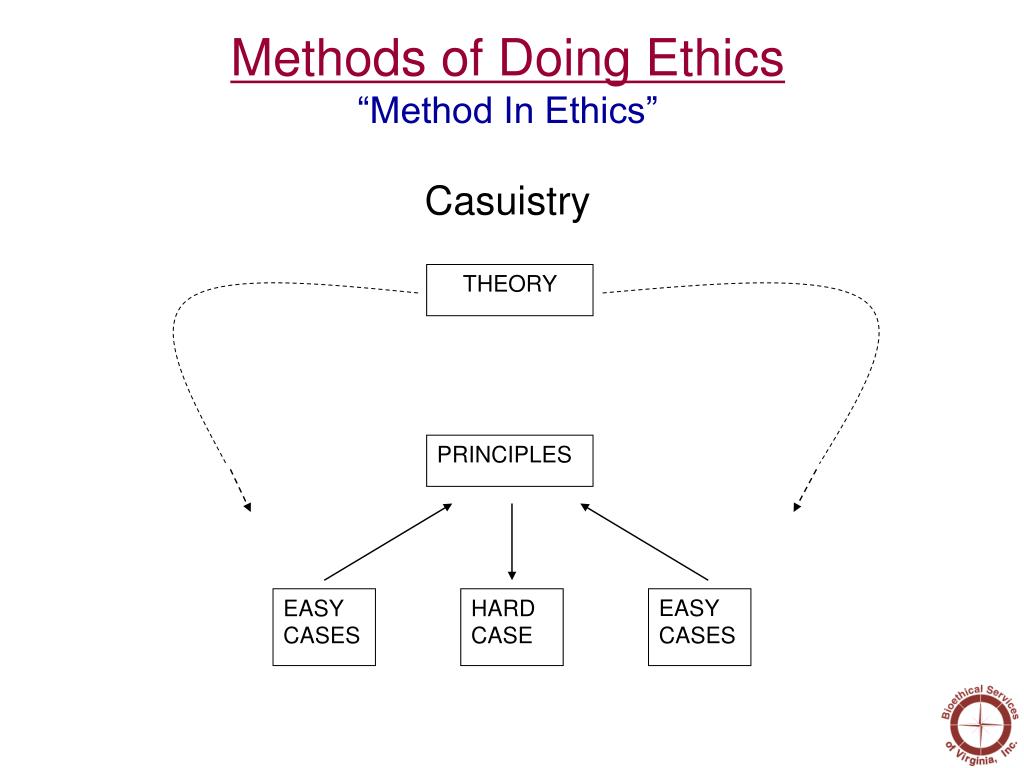 Methods of Doing Ethics
“Method In Ethics”

Casuistry

THEORY

PRINCIPLES

EASY CASES

HARD CASE

EASY CASES

Bioethical Services of Virginia, Inc.